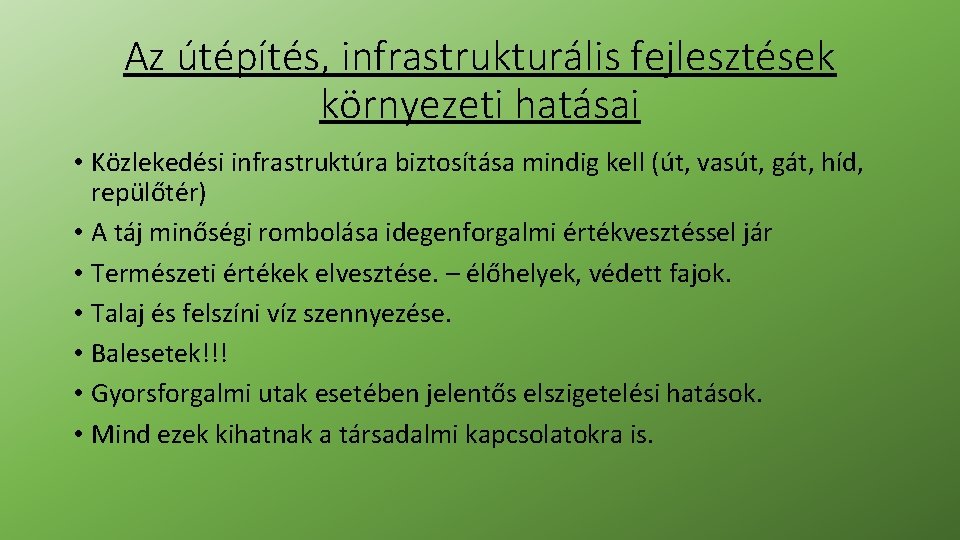 Az útépítés, infrastrukturális fejlesztések környezeti hatásai

• Közlekedési infrastruktúra biztosítása mindig kell (út, vasút, gát, híd, repülőtér)
• A táj minőségi rombolása idegenforgalmi értékvesztéssel jár
• Természeti értékek elvesztése. – élőhelyek, védett fajok.
• Talaj és felszíni víz szennyezése.
• Balesetek!!!
• Gyorsforgalmi utak esetében jelentős elszigetelési hatások.
• Mind ezek kihatnak a társadalmi kapcsolatokra is.